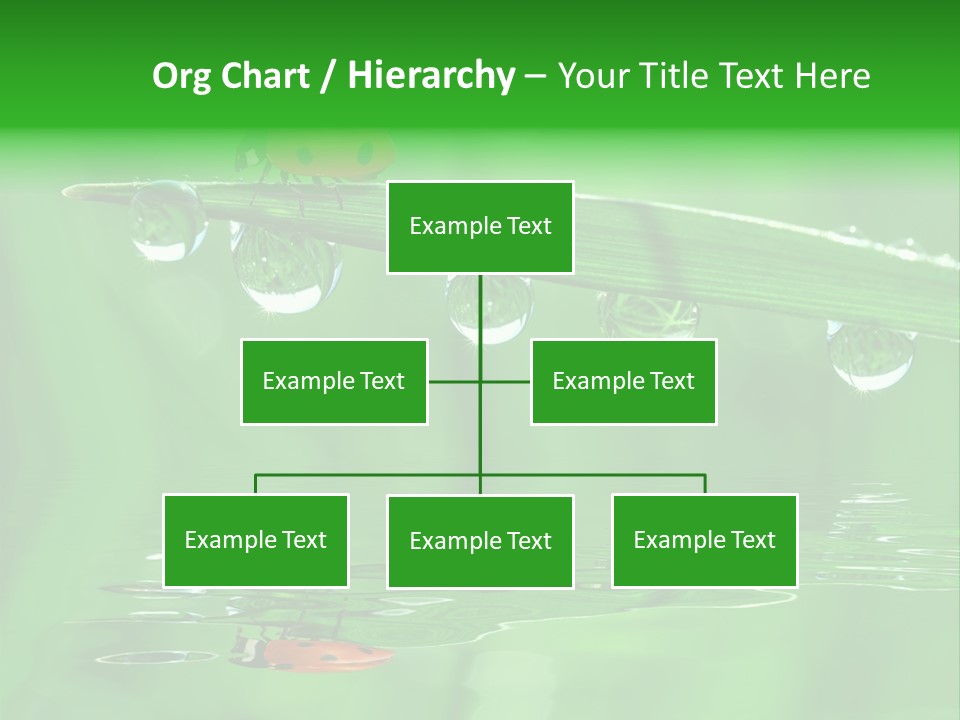 Org Chart / Hierarchy – Your Title Text Here

Example Text

Example Text

Example Text

Example Text

Example Text

Example Text